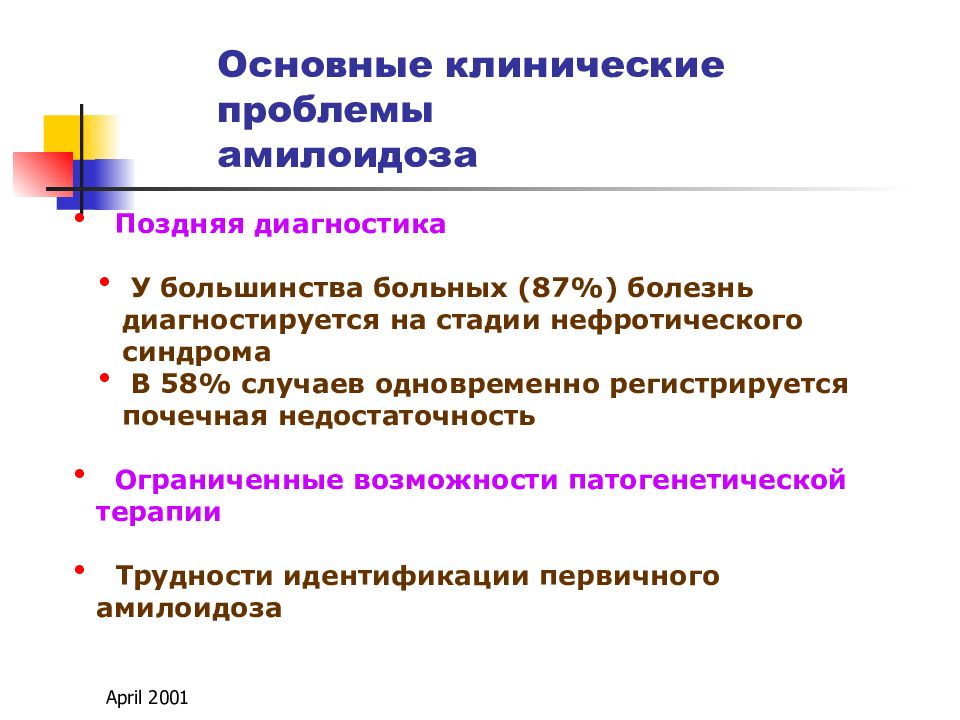 Основные клинические проблемы амилоидоза

• Поздняя диагностика

• У большинства больных (87%) болезнь диагностируется на стадии нефротического синдрома

• В 58% случаев одновременно регистрируется почечная недостаточность

• Ограниченные возможности патогенетической терапии

• Трудности идентификации первичного амилоидоза

April 2001